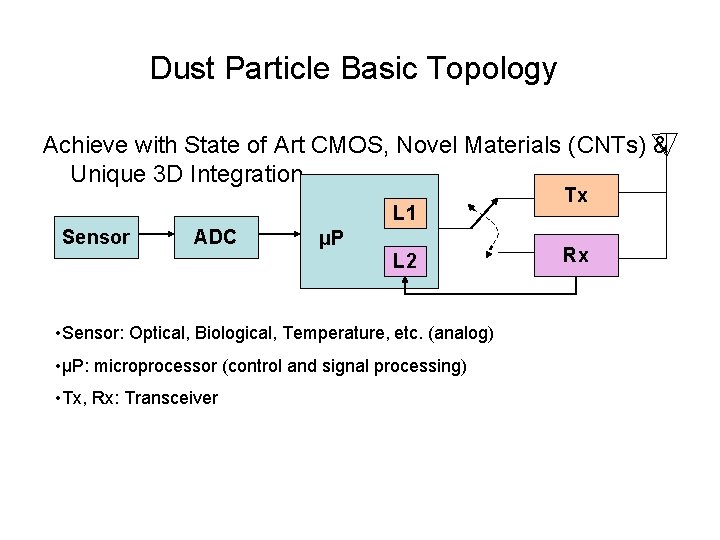 Dust Particle Basic Topology

Achieve with State of Art CMOS, Novel Materials (CNTs) & Unique 3D Integration

Sensor

ADC

μP

L1

L2

Tx

Rx

•Sensor: Optical, Biological, Temperature, etc. (analog)

•μP: microprocessor (control and signal processing)

•Tx, Rx: Transceiver